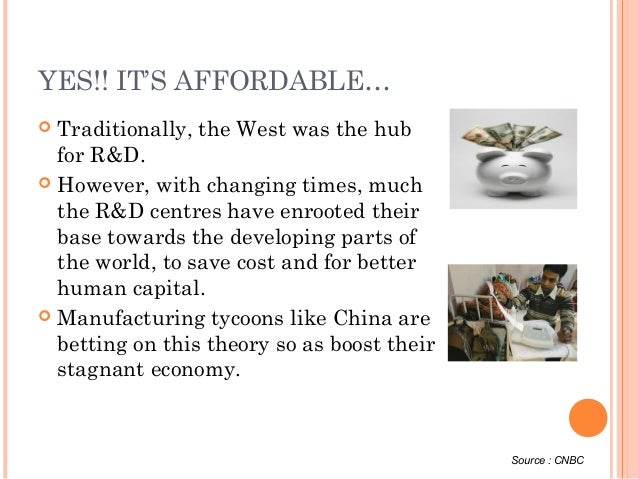 YES!! IT'S AFFORDABLE…

Traditionally, the West was the hub for R&D.

However, with changing times, much the R&D centres have enrooted their base towards the developing parts of the world, to save cost and for better human capital.

Manufacturing tycoons like China are betting on this theory so as boost their stagnant economy.

Source : CNBC